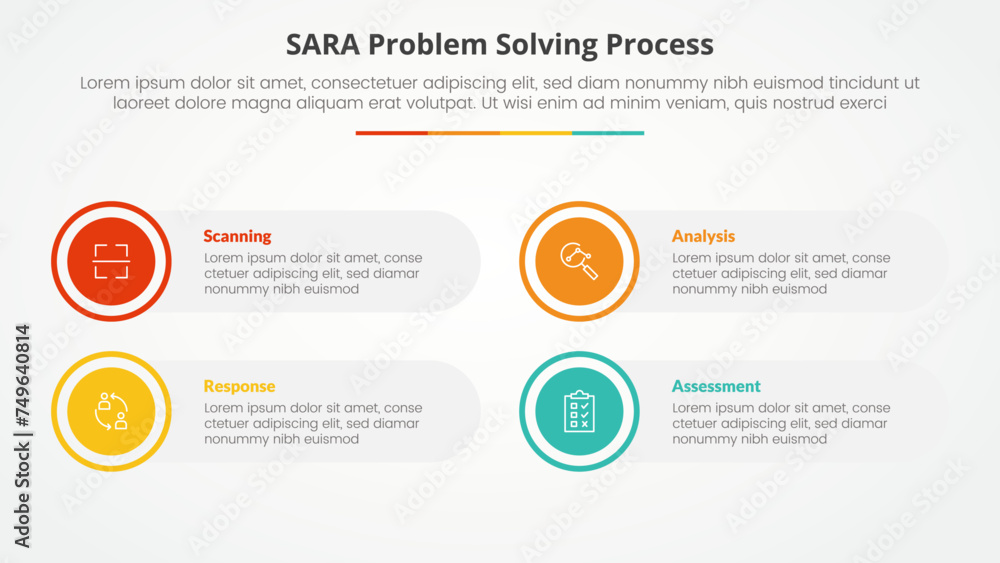 SARA Problem Solving Process

Lorem ipsum dolor sit amet, consectetuer adipiscing elit, sed diam nonummy nibh euismod tincidunt ut laoreet dolore magna aliquam erat volutpat. Ut wisi enim ad minim veniam, quis nostrud exerci

Scanning
Lorem ipsum dolor sit amet, conse ctetuer adipiscing elit, sed diamar nonummy nibh euismod

Analysis
Lorem ipsum dolor sit amet, conse ctetuer adipiscing elit, sed diamar nonummy nibh euismod

Response
Lorem ipsum dolor sit amet, conse ctetuer adipiscing elit, sed diamar nonummy nibh euismod

Assessment
Lorem ipsum dolor sit amet, conse ctetuer adipiscing elit, sed diamar nonummy nibh euismod

Adobe Stock | #749640814